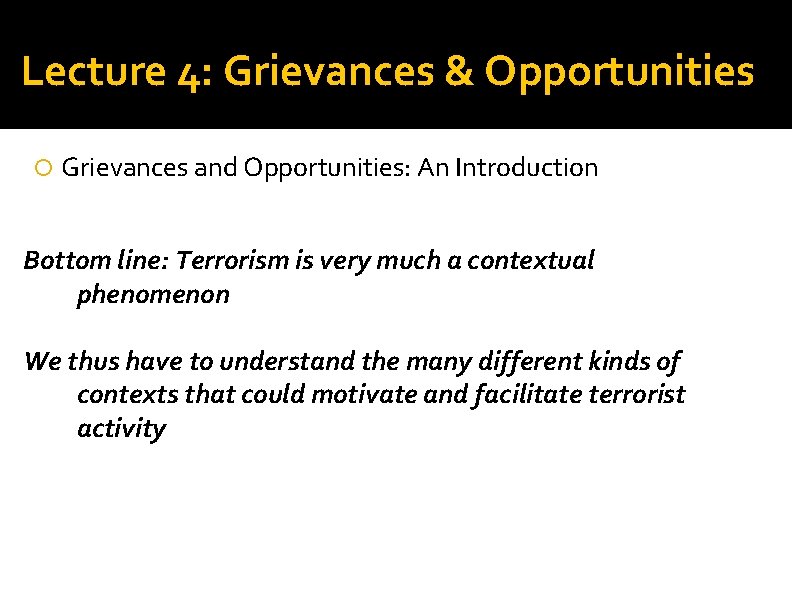 Lecture 4: Grievances & Opportunities

Grievances and Opportunities: An Introduction

Bottom line: Terrorism is very much a contextual phenomenon

We thus have to understand the many different kinds of contexts that could motivate and facilitate terrorist activity